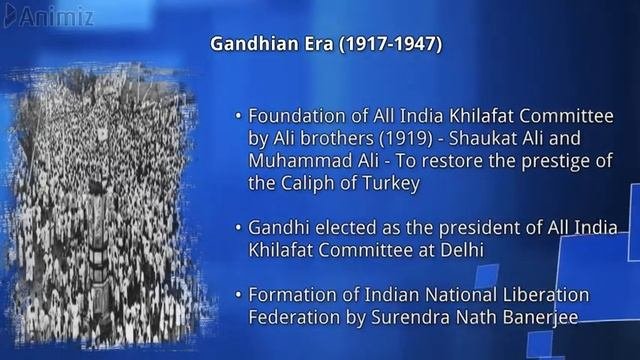 Animiz

Gandhian Era (1917-1947)

• Foundation of All India Khilafat Committee by Ali brothers (1919) - Shaukat Ali and Muhammad Ali - To restore the prestige of the Caliph of Turkey

• Gandhi elected as the president of All India Khilafat Committee at Delhi

• Formation of Indian National Liberation Federation by Surendra Nath Banerjee